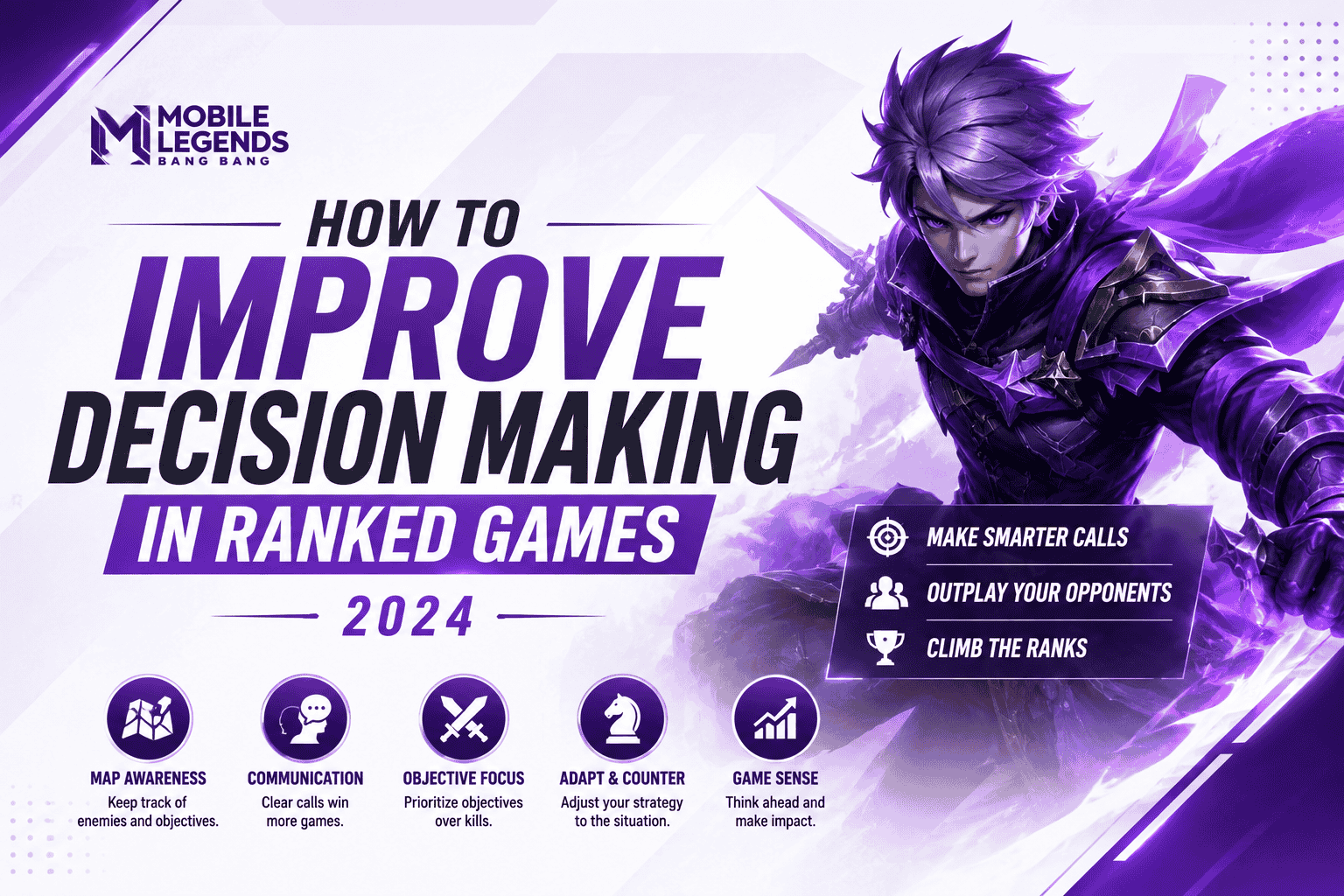 MOBILE LEGENDS BANG BANG

HOW TO

IMPROVE

DECISION MAKING

IN RANKED GAMES

2024

MAKE SMARTER CALLS

OUTPLAY YOUR OPPONENTS

CLIMB THE RANKS

MAP AWARENESS
Keep track of enemies and objectives.

COMMUNICATION
Clear calls win more games.

OBJECTIVE FOCUS
Prioritize objectives over kills.

ADAPT & COUNTER
Adjust your strategy to the situation.

GAME SENSE
Think ahead and make impact.